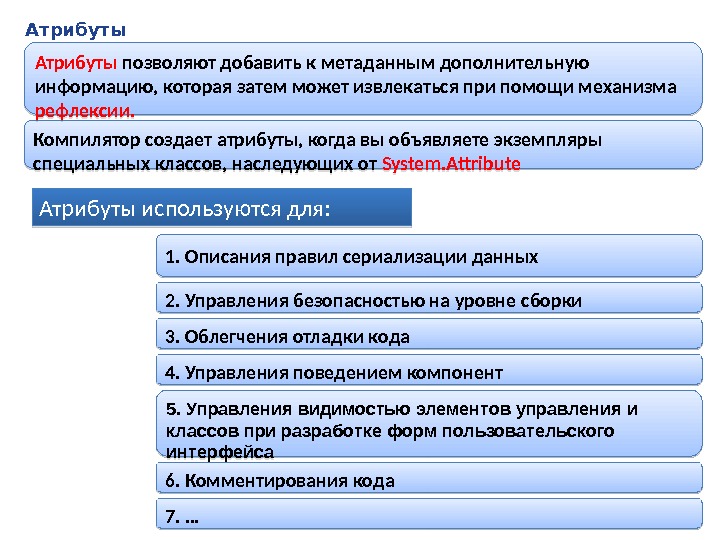 Атрибуты

Атрибуты позволяют добавить к метаданным дополнительную информацию, которая затем может извлекаться при помощи механизма рефлексии.

Компилятор создает атрибуты, когда вы объявляете экземпляры специальных классов, наследующих от System.Attribute

Атрибуты используются для:

1. Описания правил сериализации данных

2. Управления безопасностью на уровне сборки

3. Облегчения отладки кода

4. Управления поведением компонент

5. Управления видимостью элементов управления и классов при разработке форм пользовательского интерфейса

6. Комментирования кода

7. …